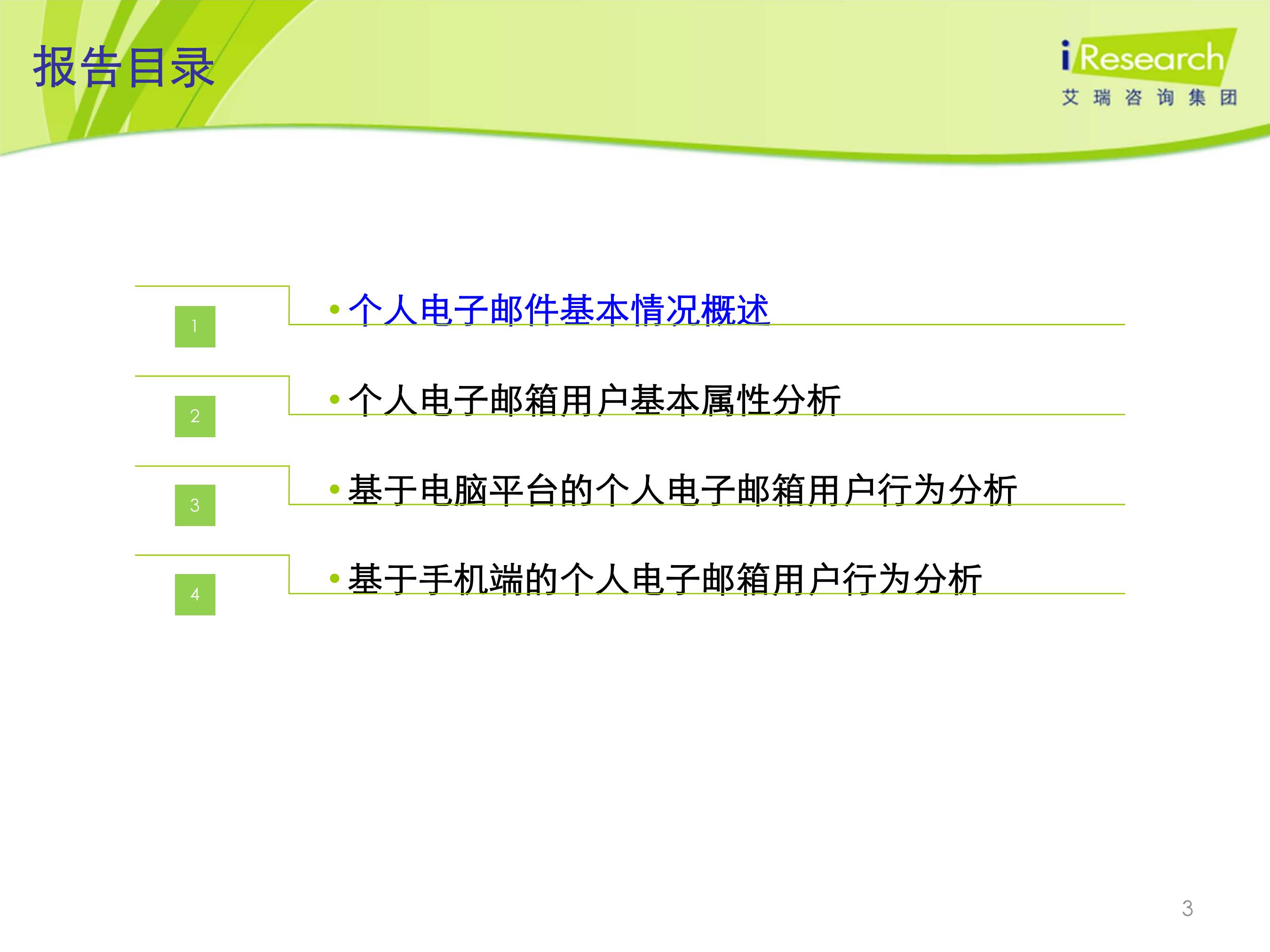 报告目录

iResearch
艾瑞咨询集团

1 • 个人电子邮件基本情况概述

2 • 个人电子邮箱用户基本属性分析

3 • 基于电脑平台的个人电子邮箱用户行为分析

4 • 基于手机端的个人电子邮箱用户行为分析

3